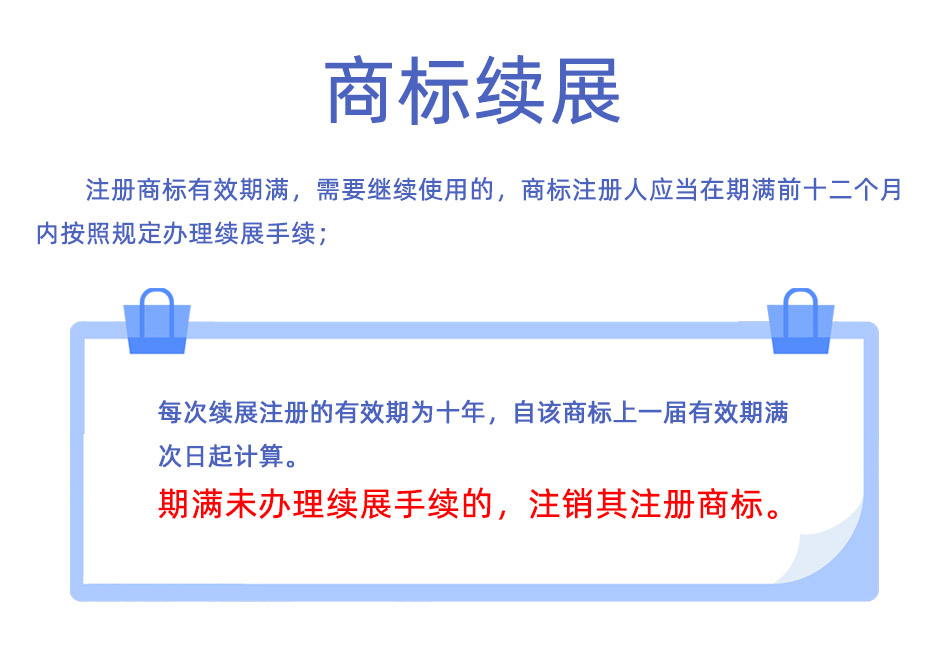 商标续展

注册商标有效期满，需要继续使用的，商标注册人应当在期满前十二个月内按照规定办理续展手续；

每次续展注册的有效期为十年，自该商标上一届有效期满次日起计算。

期满未办理续展手续的，注销其注册商标。